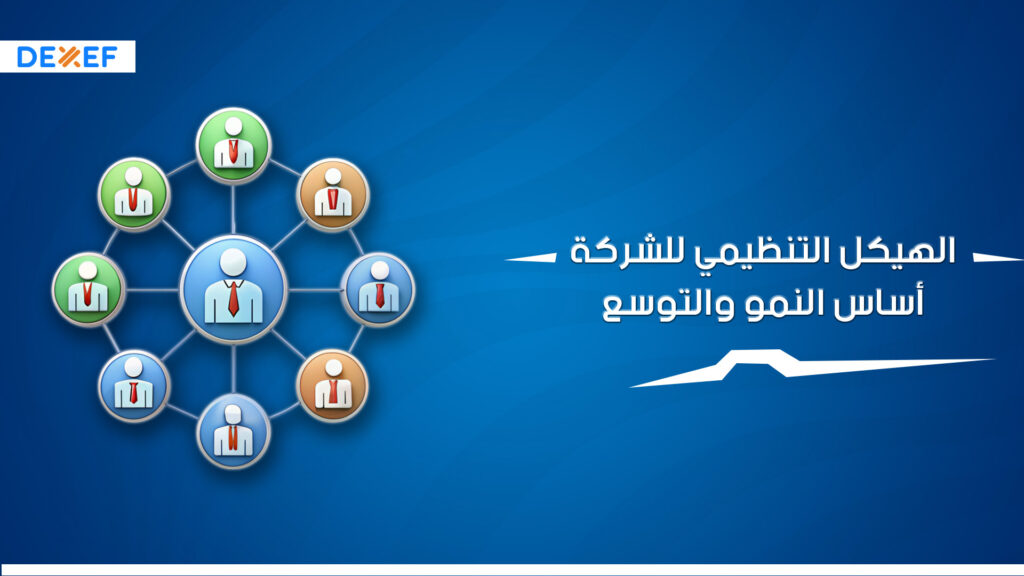 DEXEF

الهيكل التنظيمي للشركة
أساس النمو والتوسع